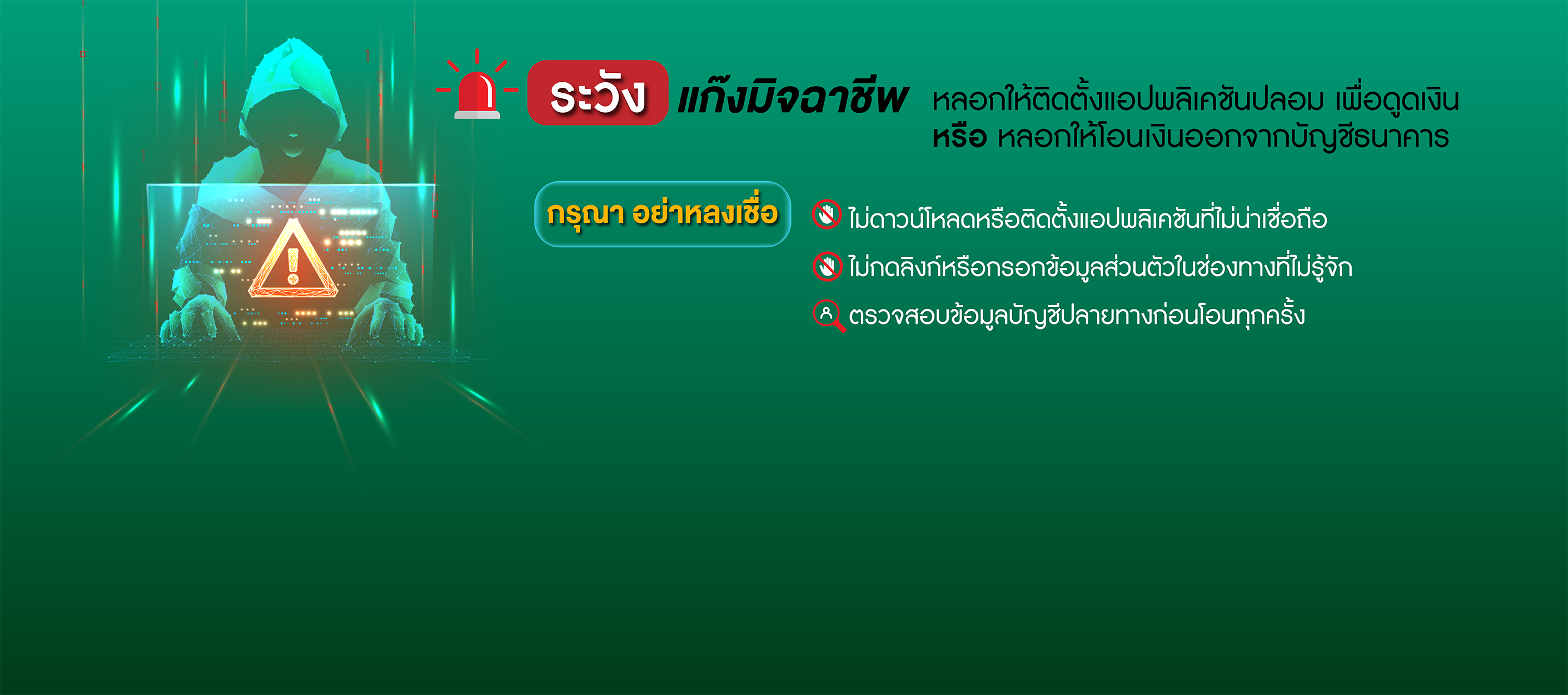 ระวัง แก๊งมิจฉาชีพ หลอกให้ติดตั้งแอปพลิเคชันปลอม เพื่อดูดเงิน หรือ หลอกให้โอนเงินออกจากบัญชีธนาคาร

กรุณา อย่าหลงเชื่อ

ไม่ดาวน์โหลดหรือติดตั้งแอปพลิเคชันที่ไม่น่าเชื่อถือ

ไม่กดลิงก์หรือกรอกข้อมูลส่วนตัวในช่องทางที่ไม่รู้จัก

ตรวจสอบข้อมูลบัญชีปลายทางก่อนโอนทุกครั้ง